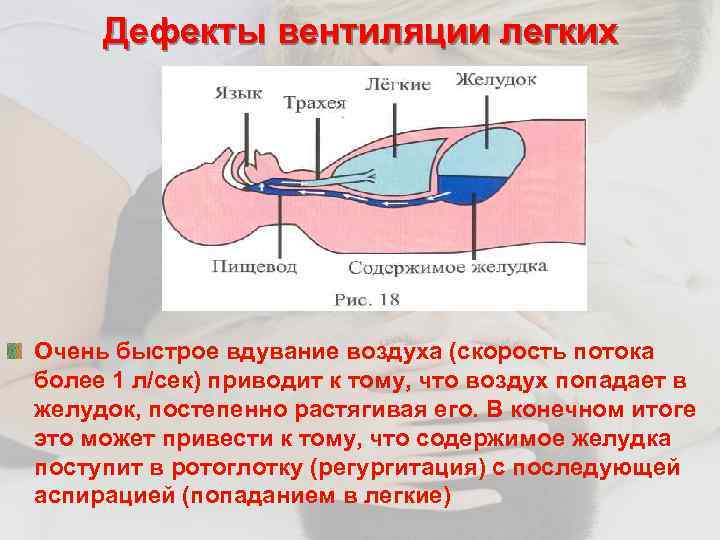 Дефекты вентиляции легких

Язык
Трахея
Лёгкие
Желудок
Пищевод
Содержимое желудка
Рис. 18

Очень быстрое вдувание воздуха (скорость потока более 1 л/сек) приводит к тому, что воздух попадает в желудок, постепенно растягивая его. В конечном итоге это может привести к тому, что содержимое желудка поступит в ротоглотку (регургитация) с последующей аспирацией (попаданием в легкие)